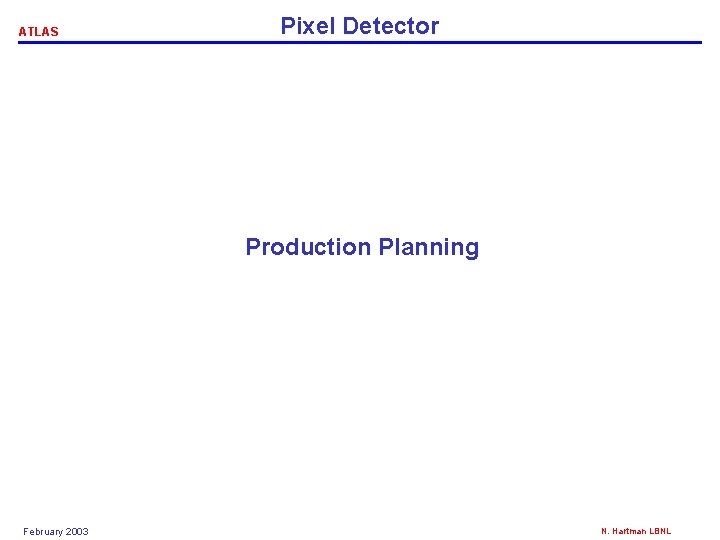 ATLAS

Pixel Detector

Production Planning

February 2003

N. Hartman LBNL